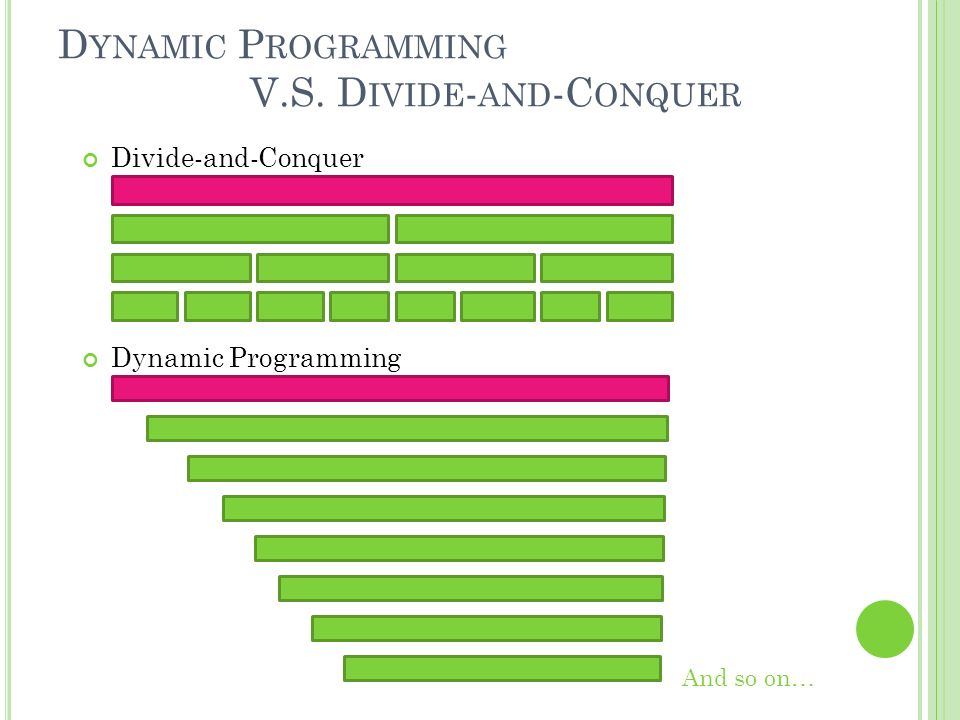 DYNAMIC PROGRAMMING V.S. DIVIDE-AND-CONQUER

Divide-and-Conquer

Dynamic Programming

And so on…